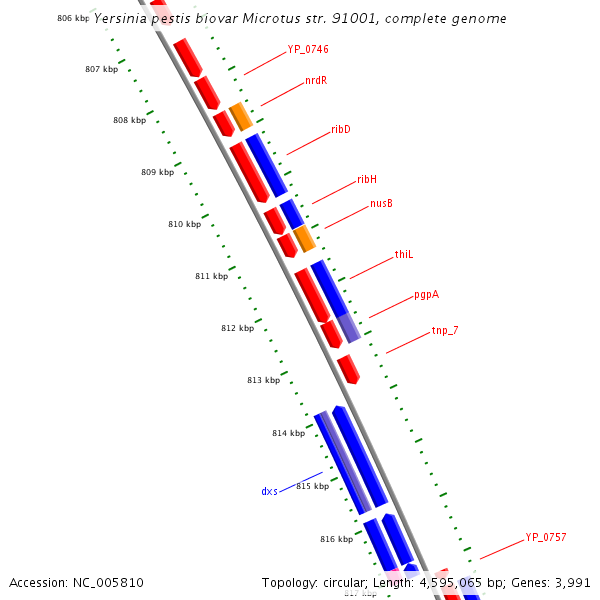 Yersinia pestis biovar Microtus str. 91001, complete genome

806 kbp
807 kbp
808 kbp
809 kbp
810 kbp
811 kbp
812 kbp
813 kbp
814 kbp
815 kbp
816 kbp
817 kbp

YP_0746
nrdR
ribD
ribH
nusB
thiL
pgpA
tnp_7
dxs
YP_0757

Accession: NC_005810

Topology: circular; Length: 4,595,065 bp; Genes: 3,991